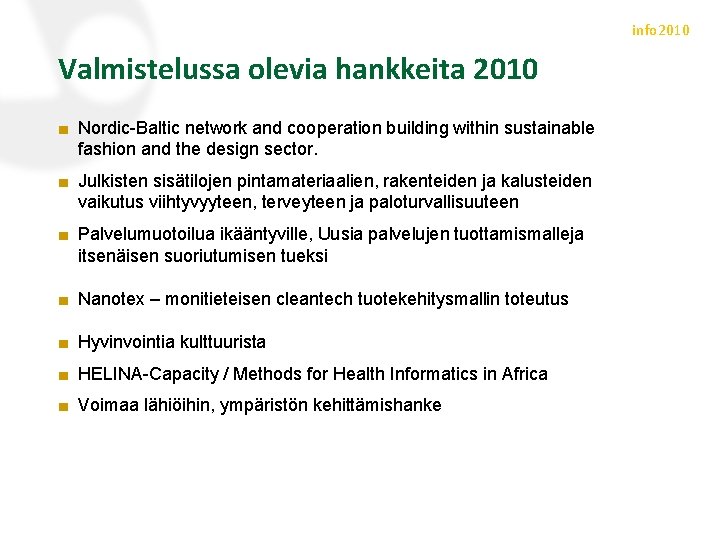 info2010

Valmistelussa olevia hankkeita 2010

Nordic-Baltic network and cooperation building within sustainable fashion and the design sector.

Julkisten sisätilojen pintamateriaalien, rakenteiden ja kalusteiden vaikutus viihtyvyyteen, terveyteen ja paloturvallisuuteen

Palvelumuotoilua ikääntyville, Uusia palvelujen tuottamismalleja itsenäisen suoriutumisen tueksi

Nanotex – monitieteisen cleantech tuotekehitysmallin toteutus

Hyvinvointia kulttuurista

HELINA-Capacity / Methods for Health Informatics in Africa

Voimaa lähiöihin, ympäristön kehittämishanke